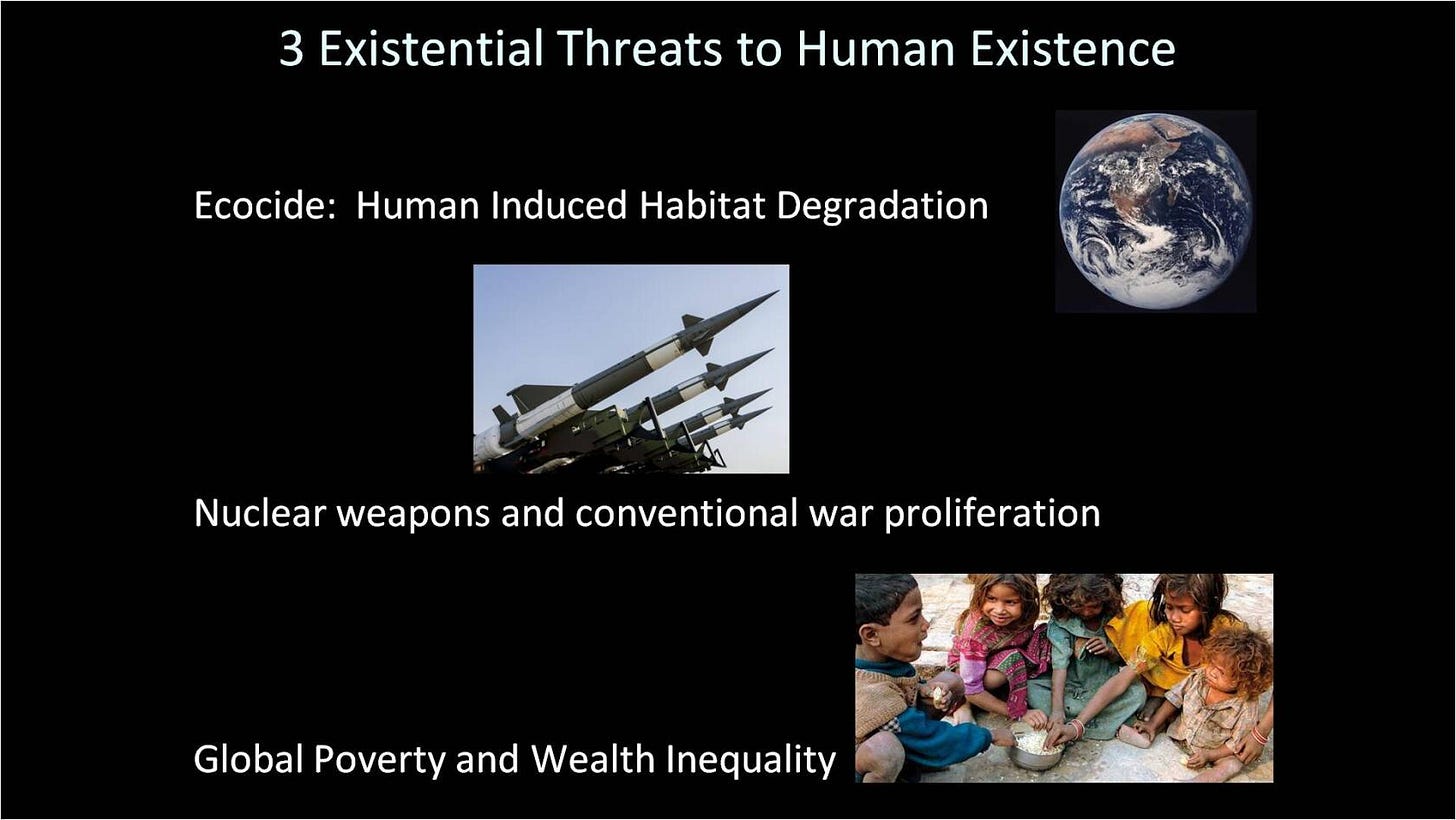 3 Existential Threats to Human Existence

Ecocide: Human Induced Habitat Degradation

Nuclear weapons and conventional war proliferation

Global Poverty and Wealth Inequality